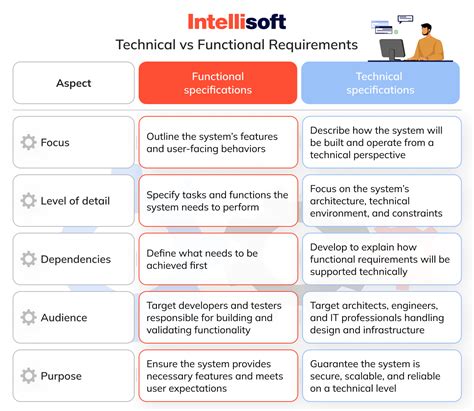 Intellisoft

Technical vs Functional Requirements

| Aspect | Functional specifications | Technical specifications |
|---|---|---|
| Focus | Outline the system's features and user-facing behaviors | Describe how the system will be built and operate from a technical perspective |
| Level of detail | Specify tasks and functions the system needs to perform | Focus on the system's architecture, technical environment, and constraints |
| Dependencies | Define what needs to be achieved first | Develop to explain how functional requirements will be supported technically |
| Audience | Target developers and testers responsible for building and validating functionality | Target architects, engineers, and IT professionals handling design and infrastructure |
| Purpose | Ensure the system provides necessary features and meets user expectations | Guarantee the system is secure, scalable, and reliable on a technical level |